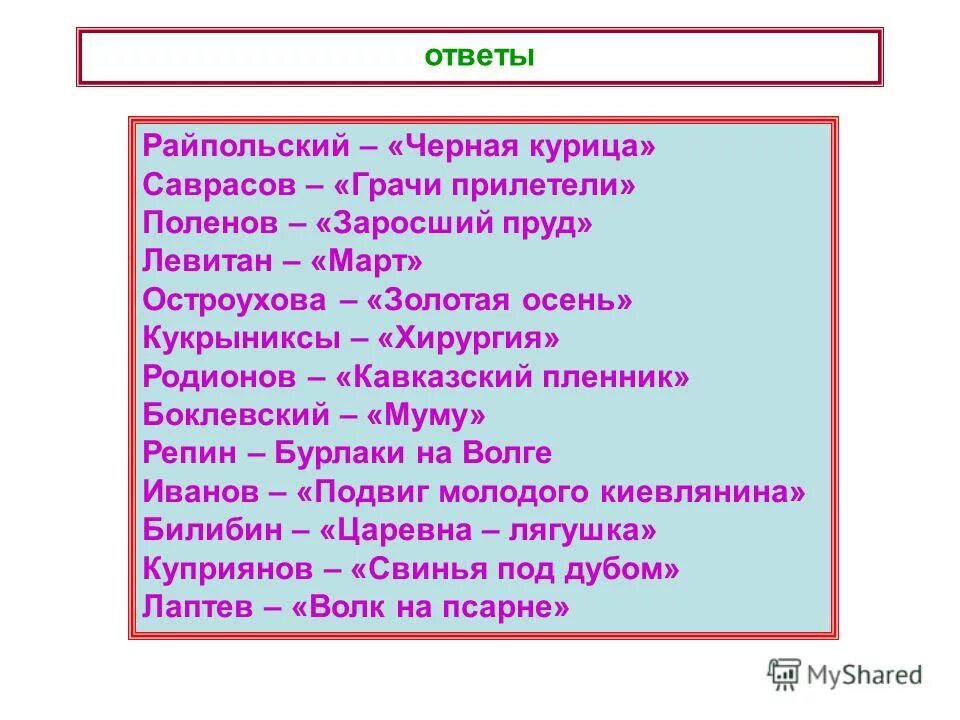 ответы

Райпольский – «Черная курица»
Саврасов – «Грачи прилетели»
Поленов – «Заросший пруд»
Левитан – «Март»
Остроухова – «Золотая осень»
Кукрыниксы – «Хирургия»
Родионов – «Кавказский пленник»
Боклевский – «Муму»
Репин – Бурлаки на Волге
Иванов – «Подвиг молодого киевлянина»
Билибин – «Царевна – лягушка»
Куприянов – «Свинья под дубом»
Лаптев – «Волк на псарне»

MyShared